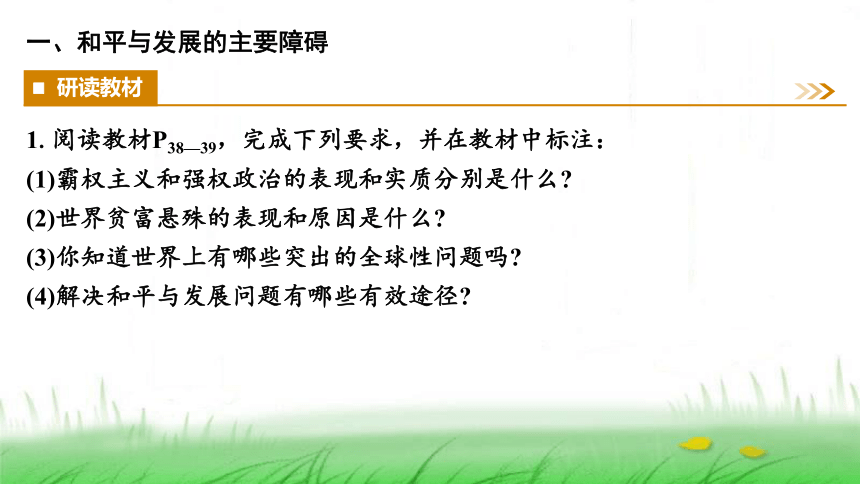 一、和平与发展的主要障碍

■ 研读教材

1. 阅读教材$P_{38—39}$，完成下列要求，并在教材中标注：
(1)霸权主义和强权政治的表现和实质分别是什么？
(2)世界贫富悬殊的表现和原因是什么？
(3)你知道世界上有哪些突出的全球性问题吗？
(4)解决和平与发展问题有哪些有效途径？